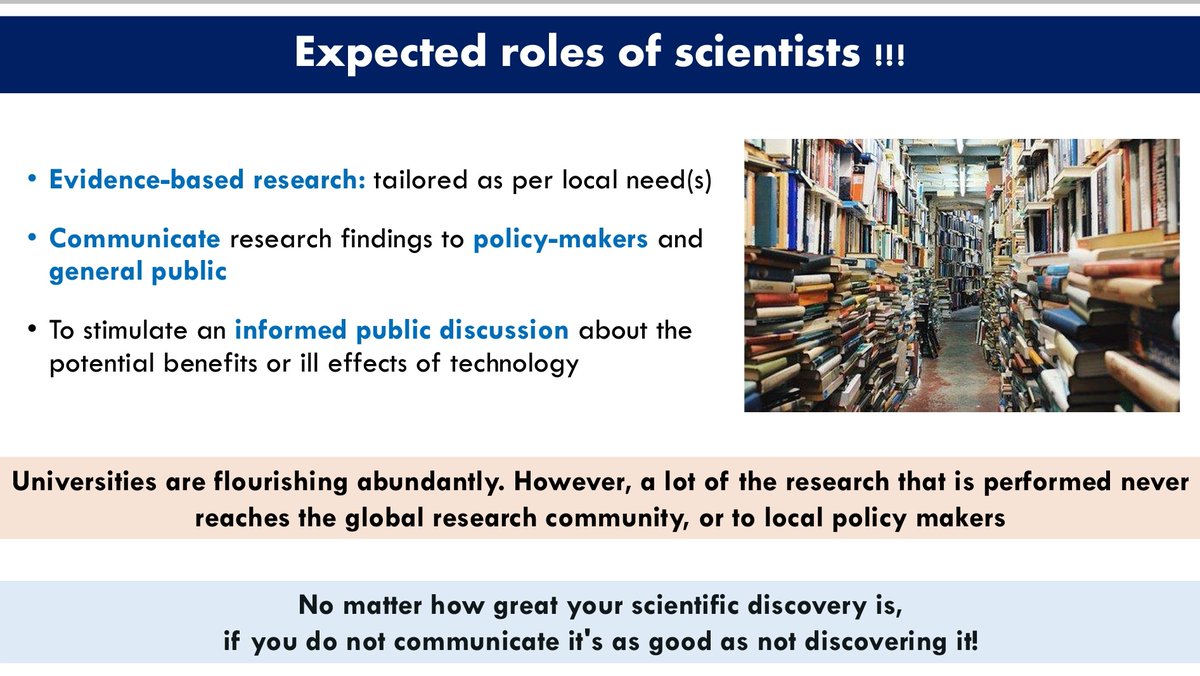 Expected roles of scientists !!!

• Evidence-based research: tailored as per local need(s)

• Communicate research findings to policy-makers and general public

• To stimulate an informed public discussion about the potential benefits or ill effects of technology

Universities are flourishing abundantly. However, a lot of the research that is performed never reaches the global research community, or to local policy makers

No matter how great your scientific discovery is,
if you do not communicate it's as good as not discovering it!